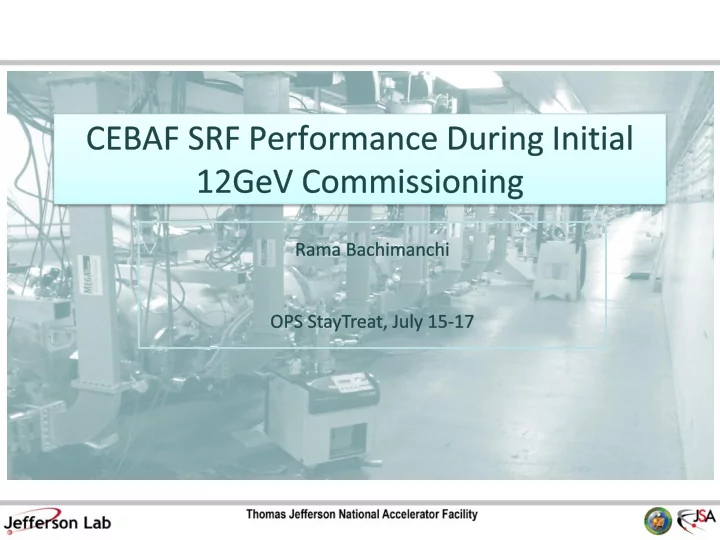 CEBAF SRF Performance During Initial 12GeV Commissioning

Rama Bachimanchi

OPS StayTreat, July 15-17

MEGA

Jefferson Lab

Thomas Jefferson National Accelerator Facility

JSA